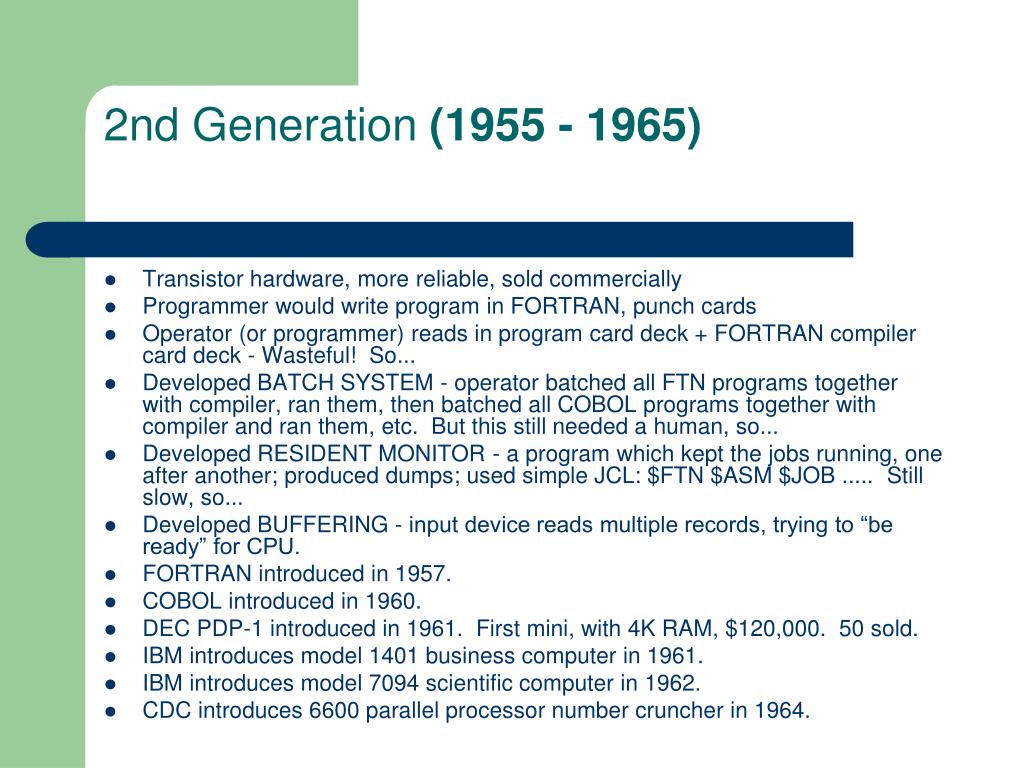 2nd Generation **(1955 - 1965)**

- Transistor hardware, more reliable, sold commercially
- Programmer would write program in FORTRAN, punch cards
- Operator (or programmer) reads in program card deck + FORTRAN compiler card deck - Wasteful!  So...
- Developed BATCH SYSTEM - operator batched all FTN programs together with compiler, ran them, then batched all COBOL programs together with compiler and ran them, etc.  But this still needed a human, so...
- Developed RESIDENT MONITOR - a program which kept the jobs running, one after another; produced dumps; used simple JCL: \$FTN \$ASM \$JOB .....  Still slow, so...
- Developed BUFFERING - input device reads multiple records, trying to “be ready” for CPU.
- FORTRAN introduced in 1957.
- COBOL introduced in 1960.
- DEC PDP-1 introduced in 1961.  First mini, with 4K RAM, \$120,000.  50 sold.
- IBM introduces model 1401 business computer in 1961.
- IBM introduces model 7094 scientific computer in 1962.
- CDC introduces 6600 parallel processor number cruncher in 1964.